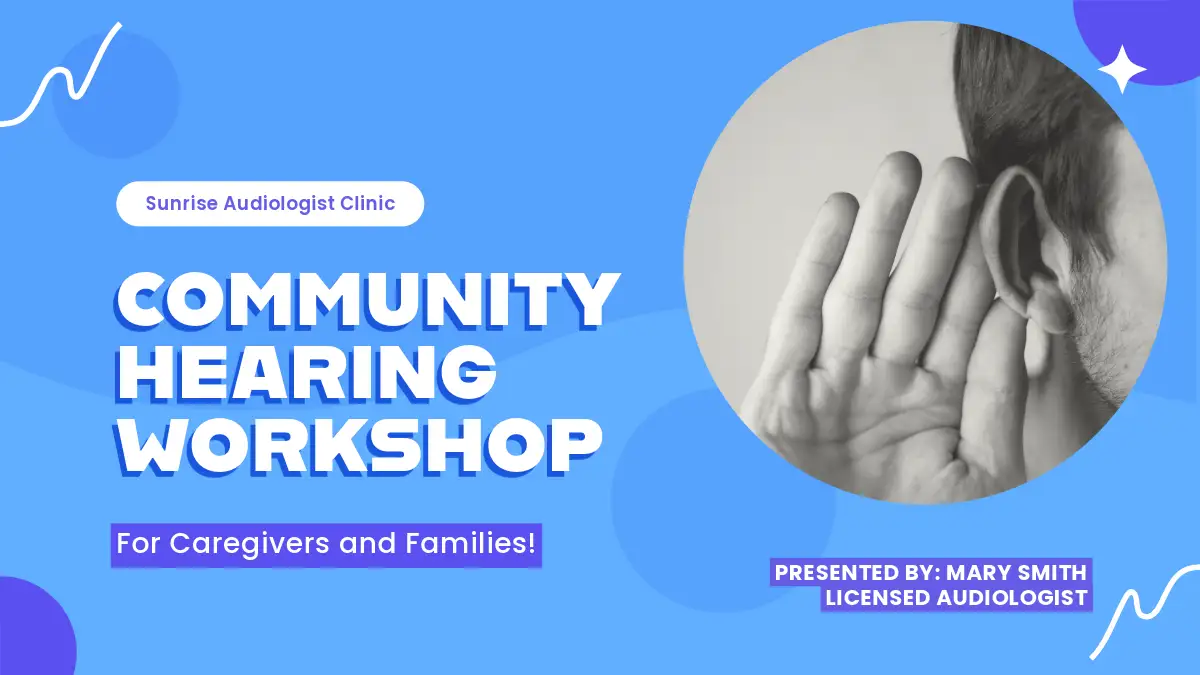 Sunrise Audiologist Clinic

COMMUNITY HEARING WORKSHOP

For Caregivers and Families!

PRESENTED BY: MARY SMITH
LICENSED AUDIOLOGIST